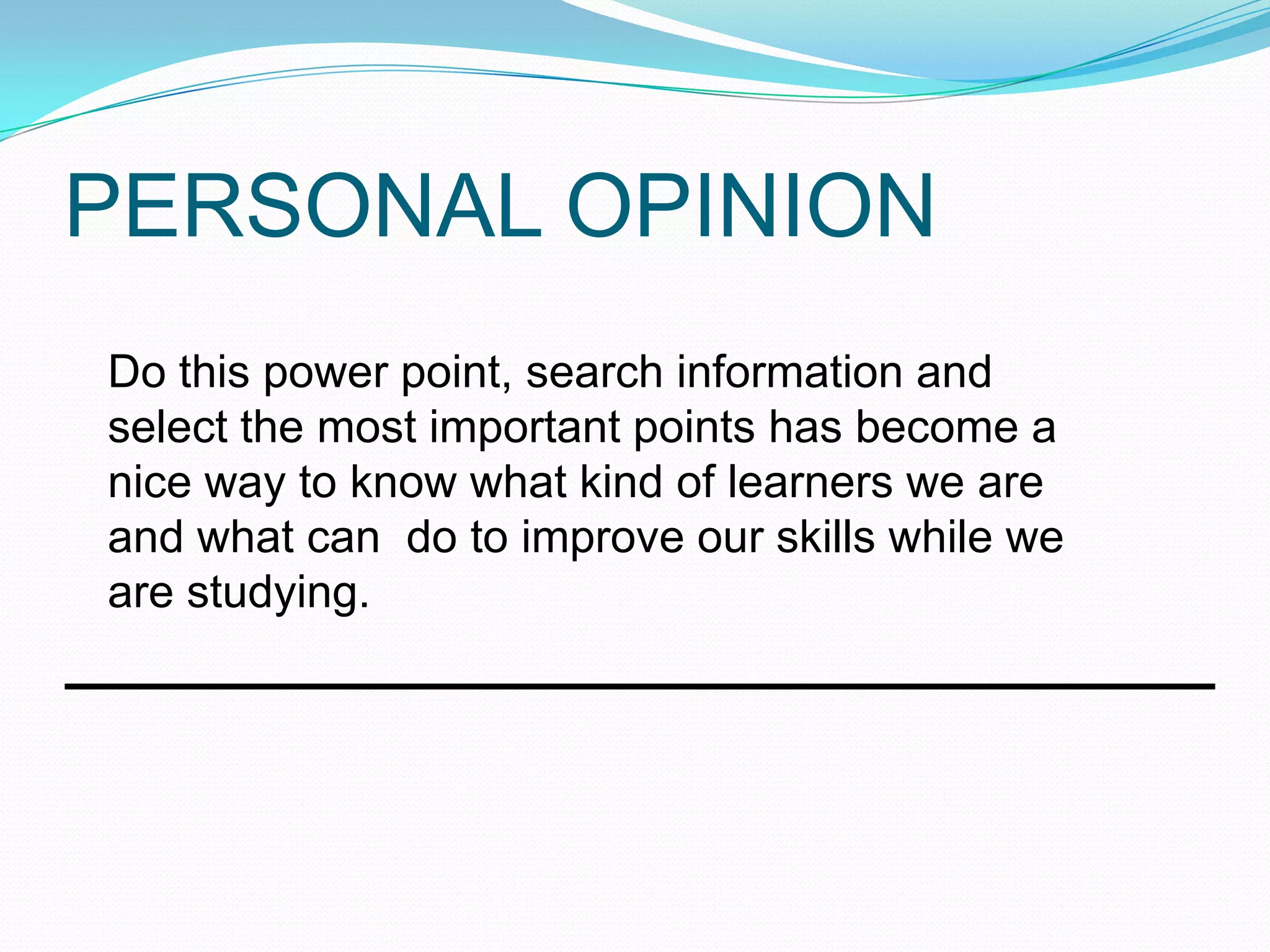 PERSONAL OPINION

Do this power point, search information and select the most important points has become a nice way to know what kind of learners we are and what can  do to improve our skills while we are studying.